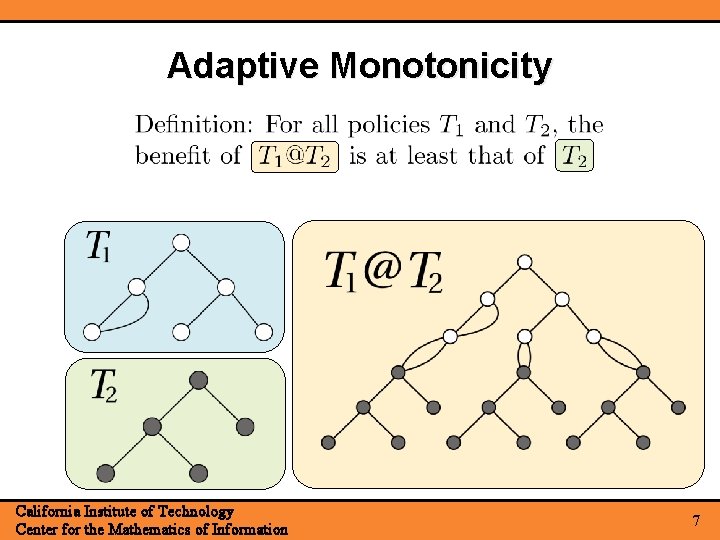 Adaptive Monotonicity

Definition: For all policies $T_1$ and $T_2$, the benefit of $T_1@T_2$ is at least that of $T_2$

$T_1$

$T_2$

$T_1@T_2$

California Institute of Technology
Center for the Mathematics of Information

7